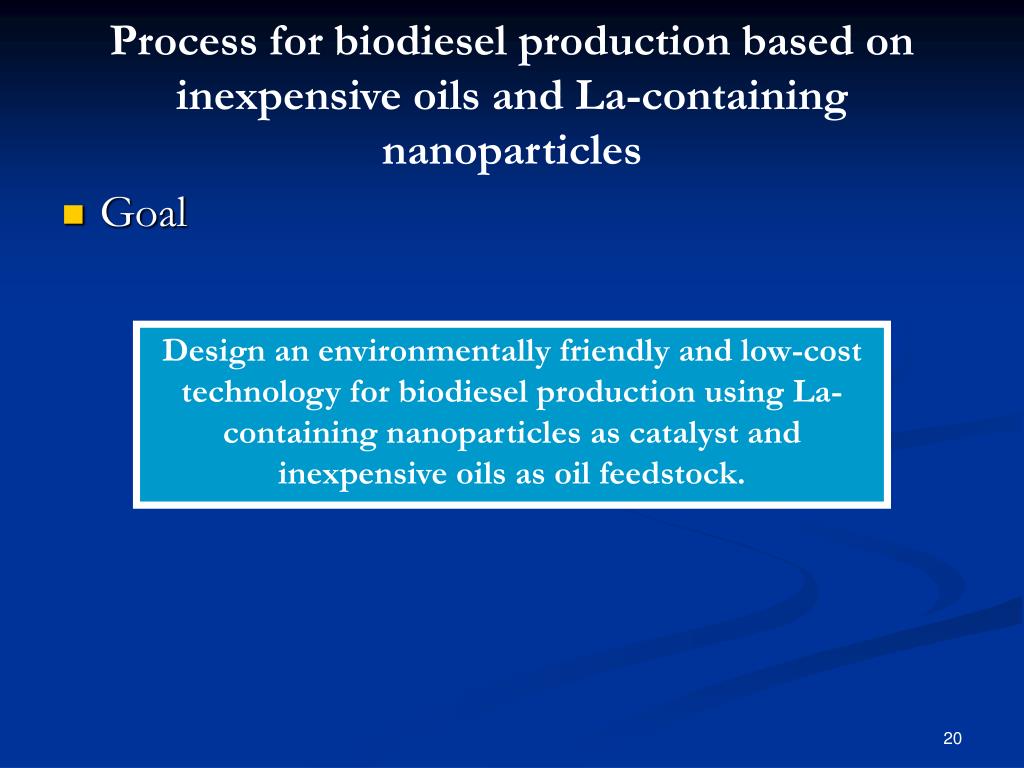 Process for biodiesel production based on inexpensive oils and La-containing nanoparticles

Goal

Design an environmentally friendly and low-cost technology for biodiesel production using La-containing nanoparticles as catalyst and inexpensive oils as oil feedstock.

20